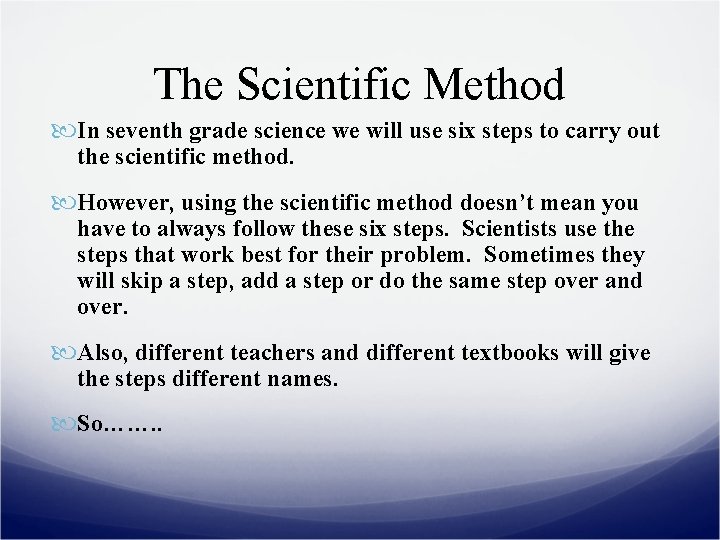 The Scientific Method

In seventh grade science we will use six steps to carry out the scientific method.

However, using the scientific method doesn't mean you have to always follow these six steps. Scientists use the steps that work best for their problem. Sometimes they will skip a step, add a step or do the same step over and over.

Also, different teachers and different textbooks will give the steps different names.

So……..